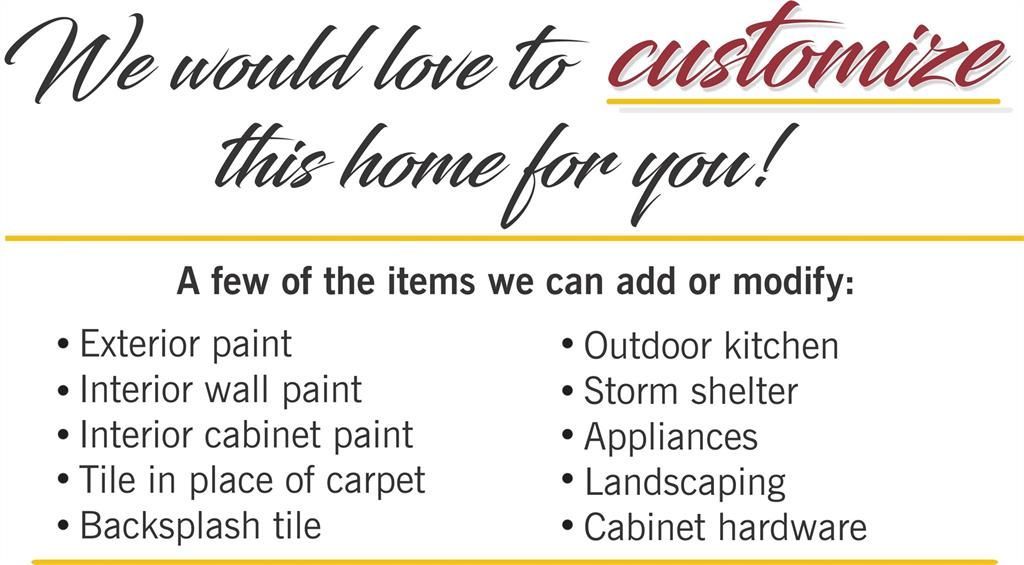 We would love to customize this home for you!

A few of the items we can add or modify:

• Exterior paint
• Interior wall paint
• Interior cabinet paint
• Tile in place of carpet
• Backsplash tile

• Outdoor kitchen
• Storm shelter
• Appliances
• Landscaping
• Cabinet hardware